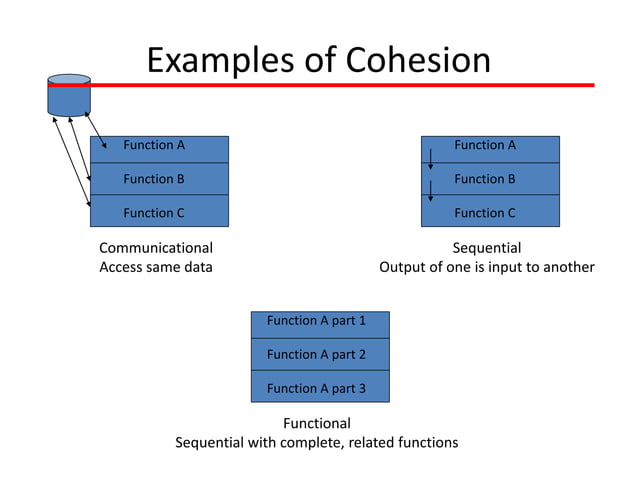 Examples of Cohesion

Function A
Function B
Function C

Communicational
Access same data

Function A
Function B
Function C

Sequential
Output of one is input to another

Function A part 1
Function A part 2
Function A part 3

Functional
Sequential with complete, related functions